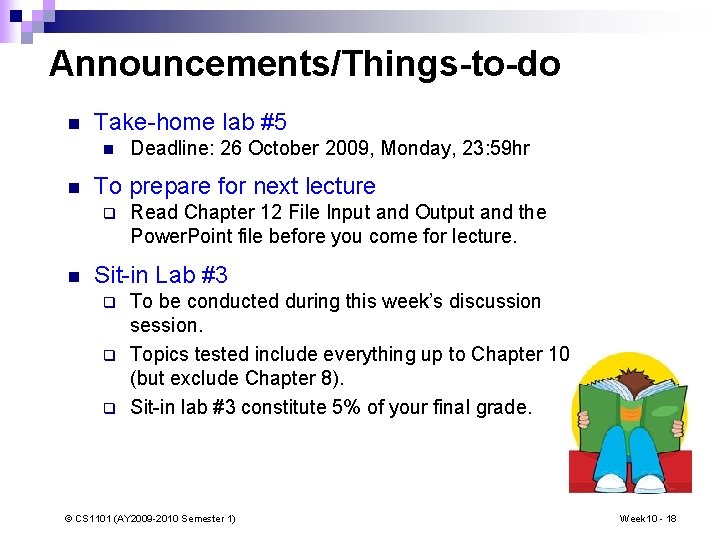 Announcements/Things-to-do

- Take-home lab #5
  - Deadline: 26 October 2009, Monday, 23:59hr
- To prepare for next lecture
  - Read Chapter 12 File Input and Output and the PowerPoint file before you come for lecture.
- Sit-in Lab #3
  - To be conducted during this week's discussion session.
  - Topics tested include everything up to Chapter 10 (but exclude Chapter 8).
  - Sit-in lab #3 constitute 5% of your final grade.

© CS1101 (AY2009-2010 Semester 1)

Week10 - 18